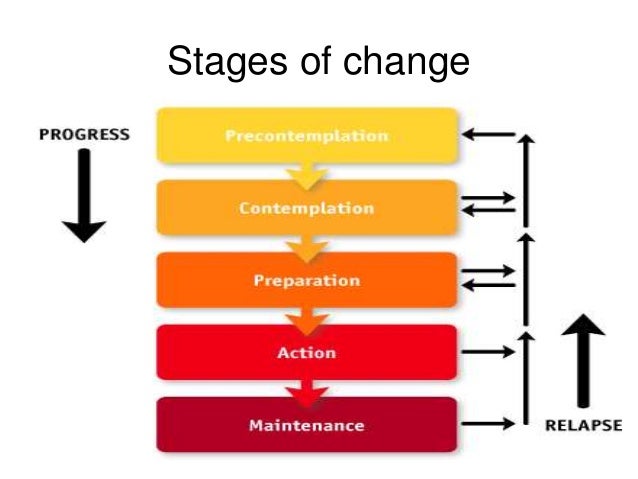 Stages of change

PROGRESS

Precontemplation

Contemplation

Preparation

Action

Maintenance

RELAPSE